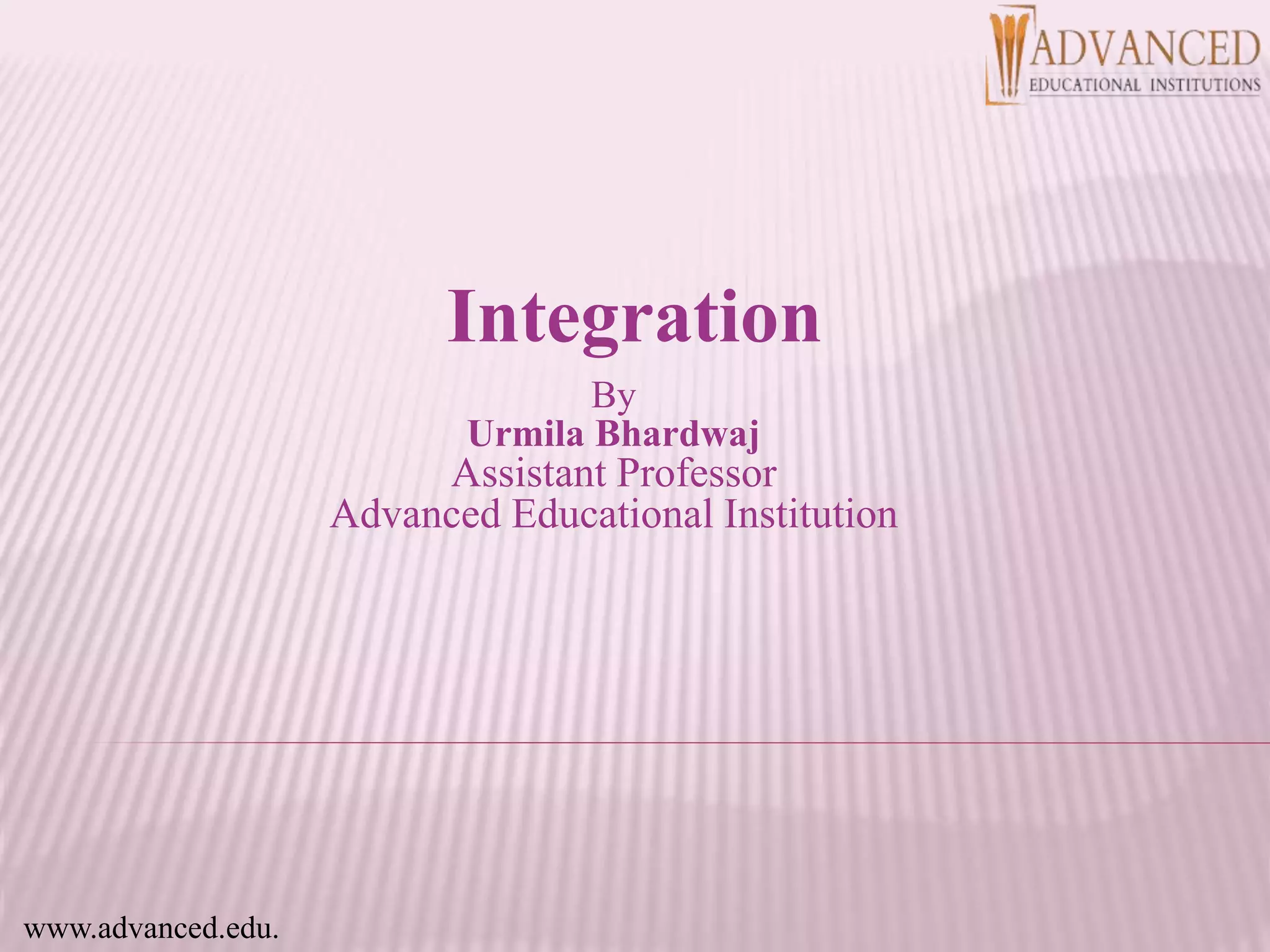 ADVANCED
EDUCATIONAL INSTITUTIONS

Integration

By
Urmila Bhardwaj
Assistant Professor
Advanced Educational Institution

www.advanced.edu.